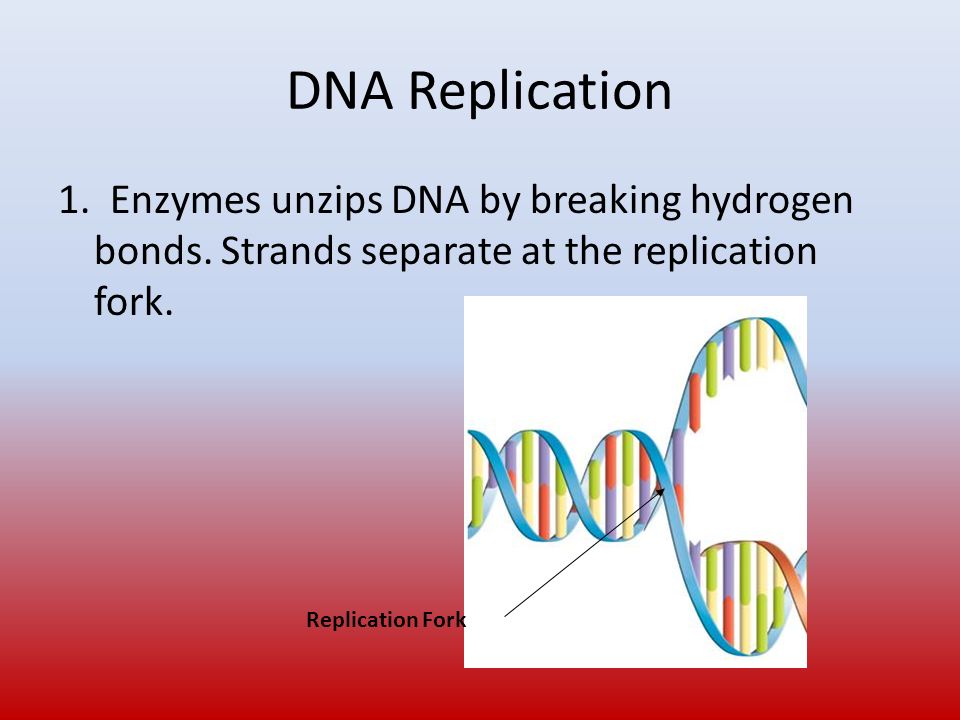 DNA Replication

1. Enzymes unzips DNA by breaking hydrogen bonds. Strands separate at the replication fork.

Replication Fork